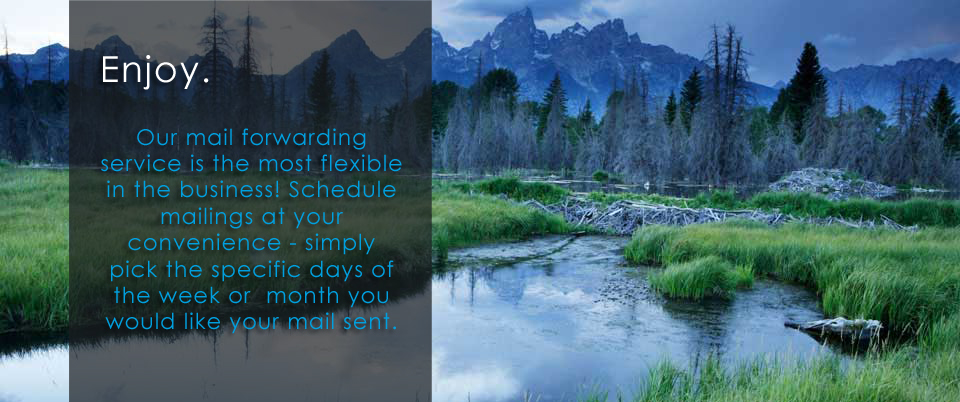 Enjoy.

Our mail forwarding service is the most flexible in the business! Schedule mailings at your convenience - simply pick the specific days of the week or  month you would like your mail sent.